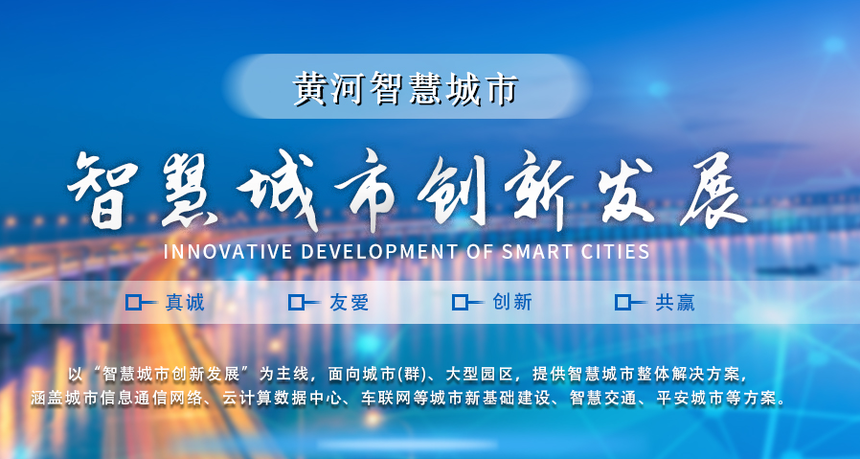 黄河智慧城市

智慧城市创新发展

INNOVATIVE DEVELOPMENT OF SMART CITIES

真诚 友爱 创新 共赢

以“智慧城市创新发展”为主线，面向城市(群)、大型园区，提供智慧城市整体解决方案，涵盖城市信息通信网络、云计算数据中心、车联网等城市新基础建设、智慧交通、平安城市等方案。